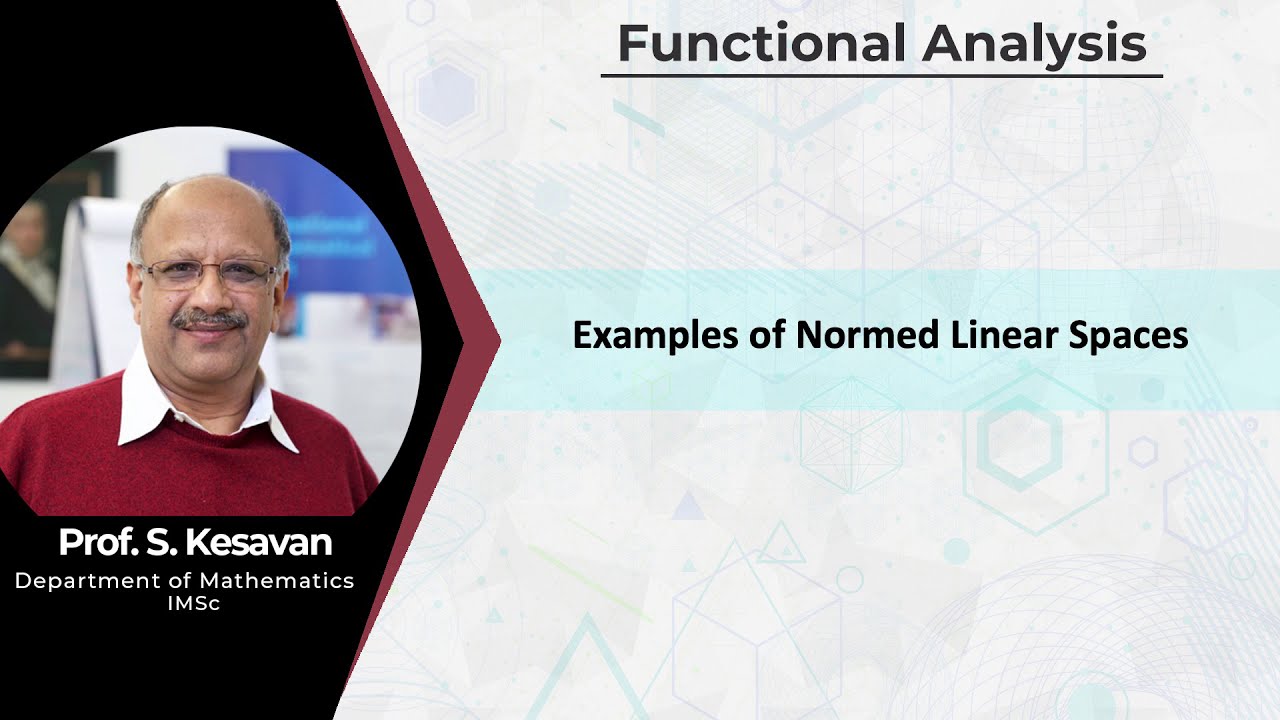 Functional Analysis

Examples of Normed Linear Spaces

Prof. S. Kesavan
Department of Mathematics
IMSc